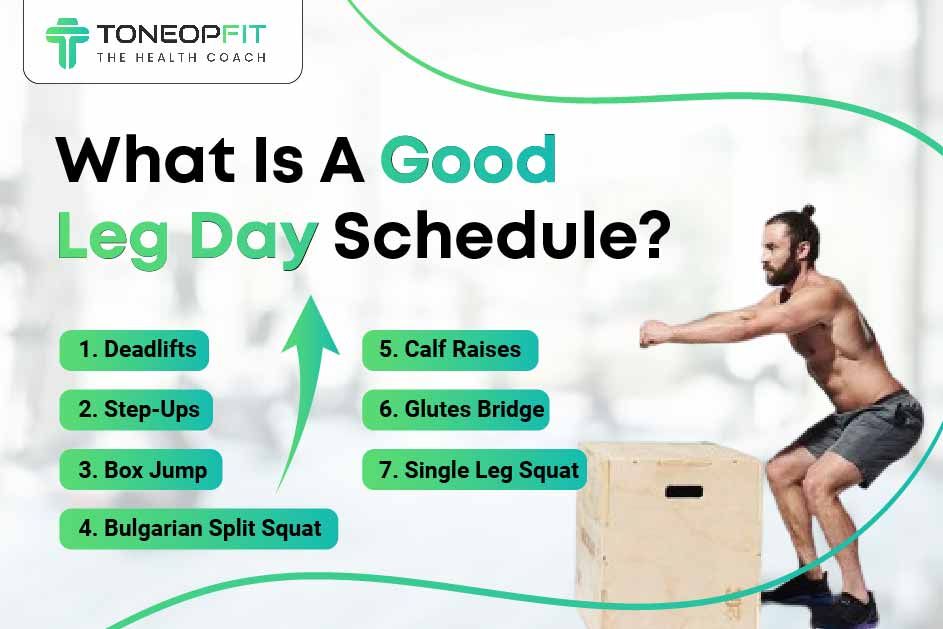 TONEOPFIT
THE HEALTH COACH

What Is A Good Leg Day Schedule?

1. Deadlifts
2. Step-Ups
3. Box Jump
4. Bulgarian Split Squat
5. Calf Raises
6. Glutes Bridge
7. Single Leg Squat